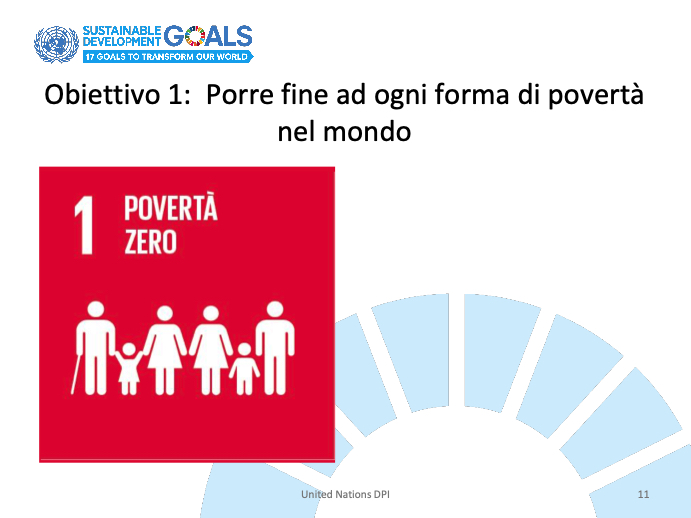 SUSTAINABLE DEVELOPMENT GOALS
17 GOALS TO TRANSFORM OUR WORLD

Obiettivo 1: Porre fine ad ogni forma di povertà nel mondo

1 POVERTÀ ZERO

United Nations DPI

11